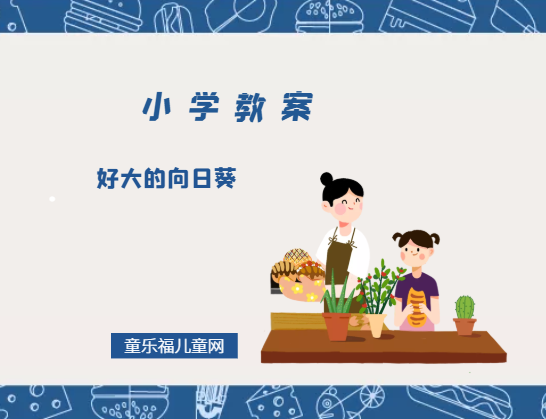 小学教案

好大的向日葵

童乐福儿童网